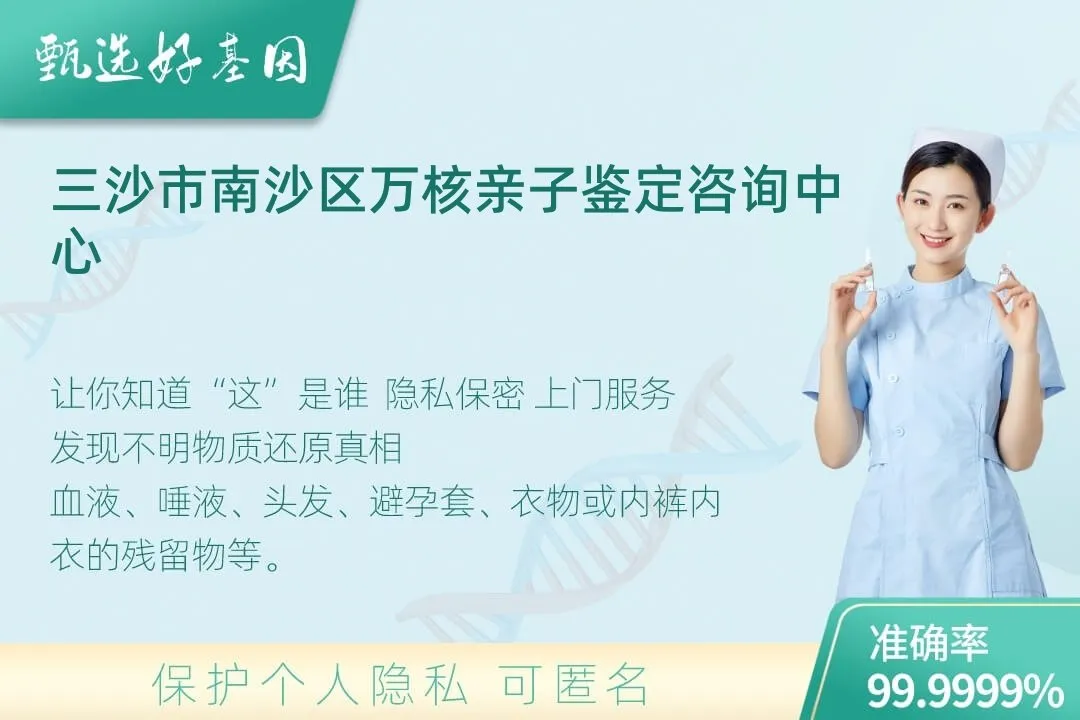 甄选好基因

三沙市南沙区万核亲子鉴定咨询中心

让你知道“这”是谁 隐私保密 上门服务
发现不明物质还原真相
血液、唾液、头发、避孕套、衣物或内裤内衣的残留物等。

保护个人隐私 可匿名

准确率
99.9999%